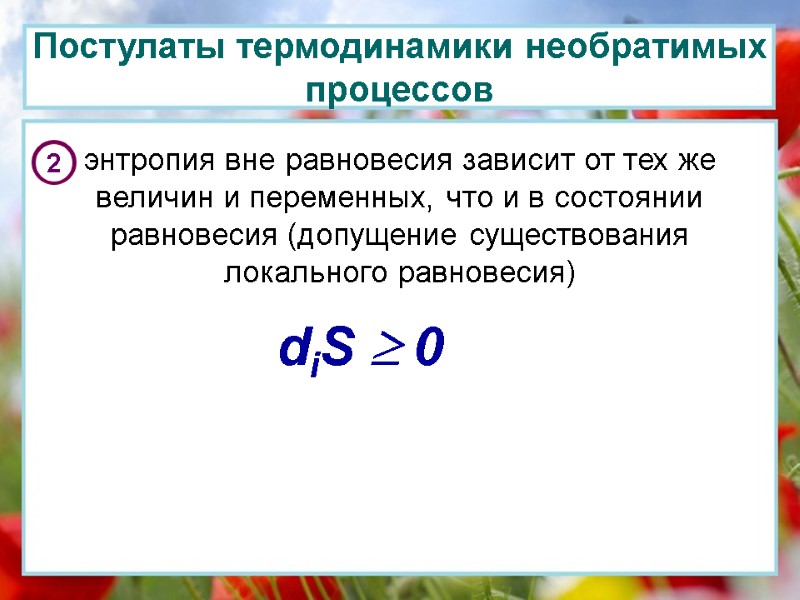 Постулаты термодинамики необратимых процессов

2 энтропия вне равновесия зависит от тех же величин и переменных, что и в состоянии равновесия (допущение существования локального равновесия)

$d_iS \geq 0$